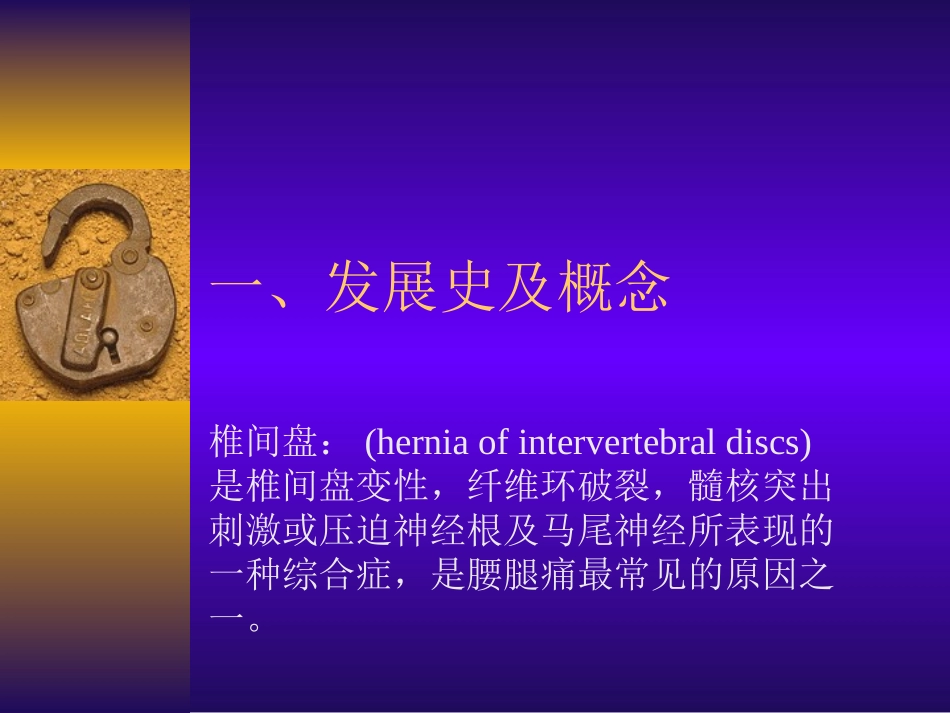 一、发展史及概念

椎间盘：(hernia of intervertebral discs)是椎间盘变性，纤维环破裂，髓核突出刺激或压迫神经根及马尾神经所表现的一种综合症，是腰腿痛最常见的原因之一。